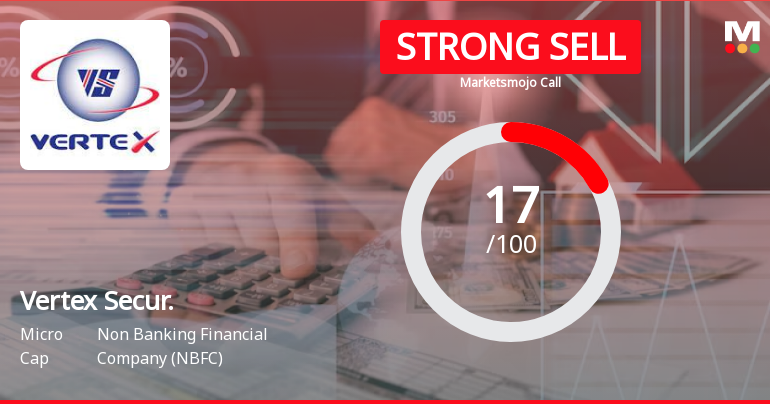 VS
VERTEX

STRONG SELL
Marketsmojo Call

M

17
/100

Vertex Secur.

Micro Cap

Non Banking Financial Company (NBFC)